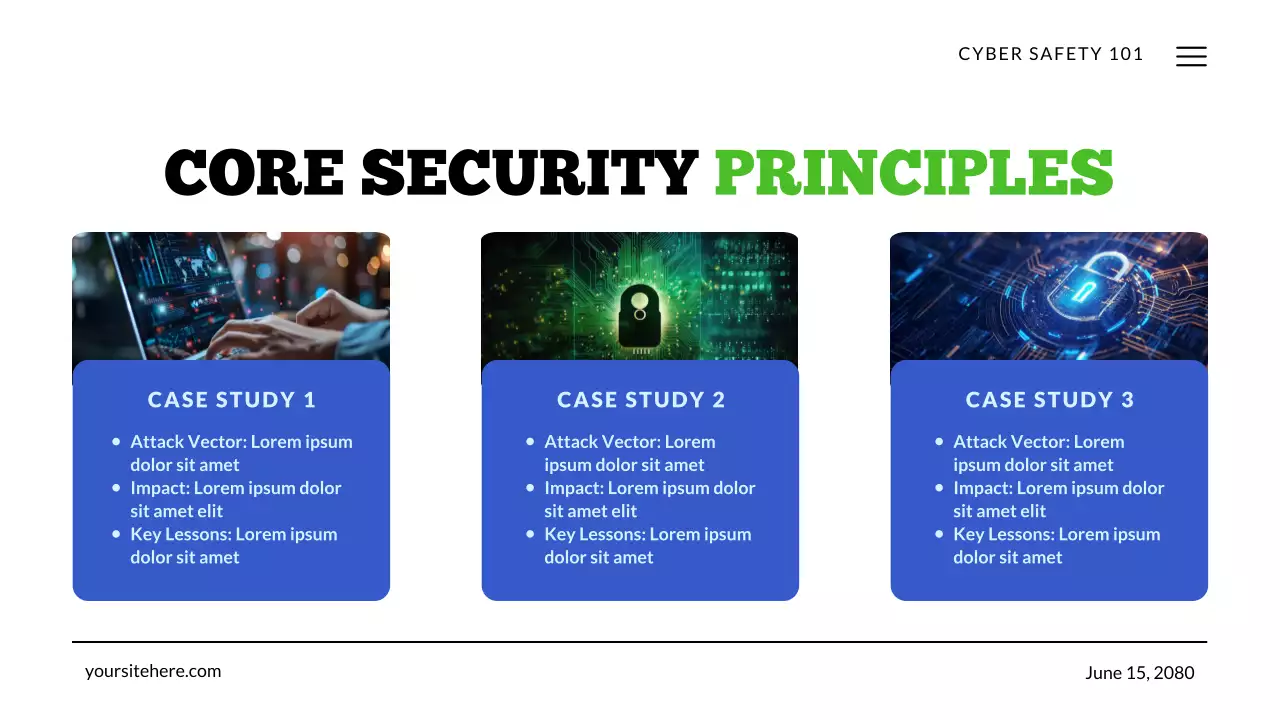 CYBER SAFETY 101

CORE SECURITY PRINCIPLES

CASE STUDY 1

- Attack Vector: Lorem ipsum dolor sit amet
- Impact: Lorem ipsum dolor sit amet elit
- Key Lessons: Lorem ipsum dolor sit amet

CASE STUDY 2

- Attack Vector: Lorem ipsum dolor sit amet
- Impact: Lorem ipsum dolor sit amet elit
- Key Lessons: Lorem ipsum dolor sit amet

CASE STUDY 3

- Attack Vector: Lorem ipsum dolor sit amet
- Impact: Lorem ipsum dolor sit amet elit
- Key Lessons: Lorem ipsum dolor sit amet

yoursitehere.com

June 15, 2080